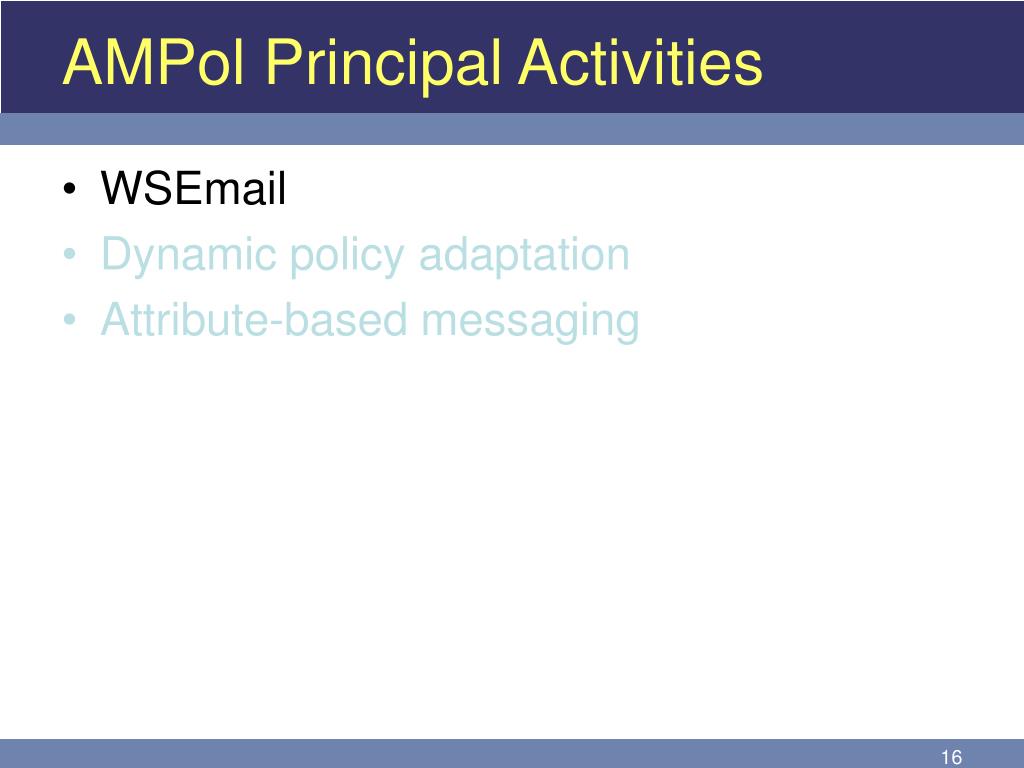 AMPol Principal Activities

• WSEmail
• Dynamic policy adaptation
• Attribute-based messaging

16